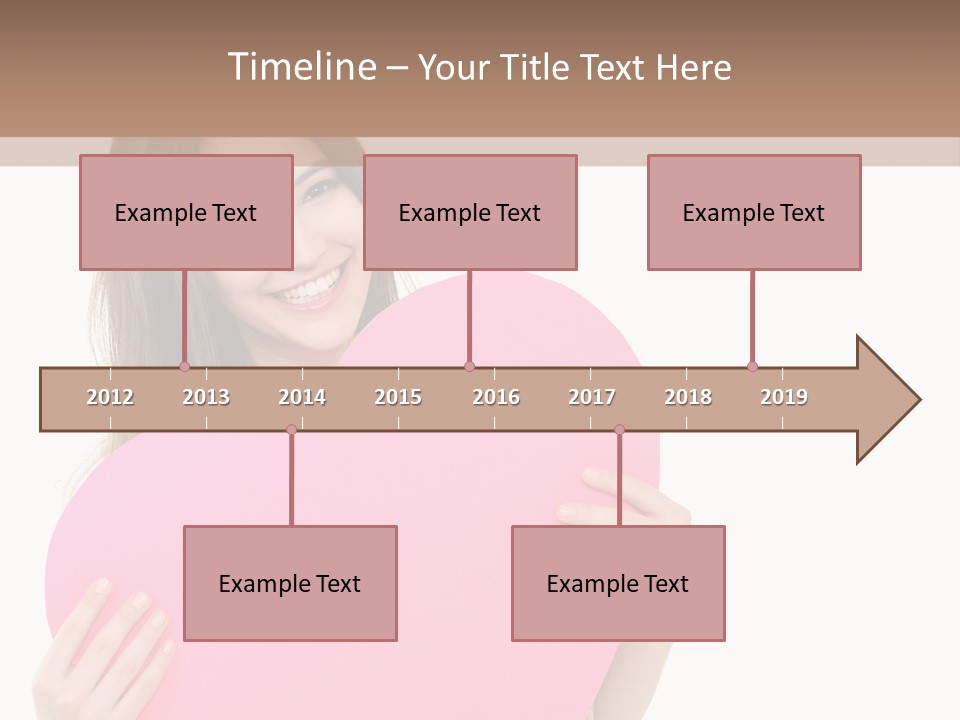 Timeline – Your Title Text Here

Example Text

Example Text

Example Text

2012 2013 2014 2015 2016 2017 2018 2019

Example Text

Example Text